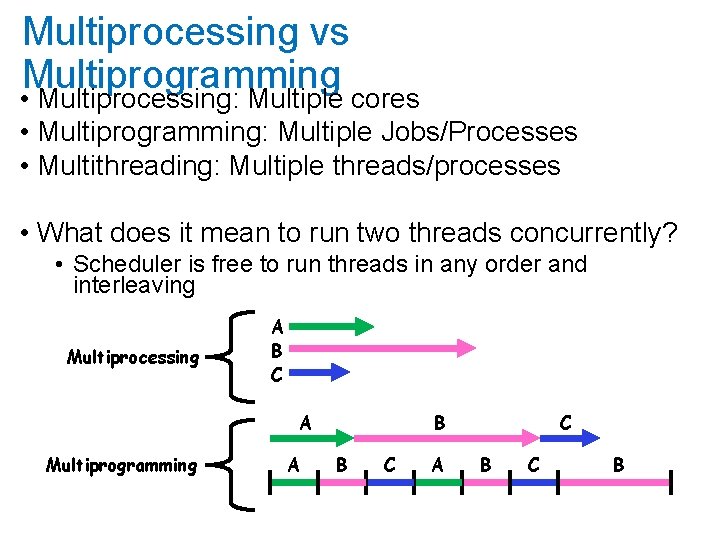 Multiprocessing vs Multiprogramming

• Multiprocessing: Multiple cores
• Multiprogramming: Multiple Jobs/Processes
• Multithreading: Multiple threads/processes

• What does it mean to run two threads concurrently?
  • Scheduler is free to run threads in any order and interleaving

Multiprocessing
A
B
C

Multiprogramming
A B C
A B C A B C B